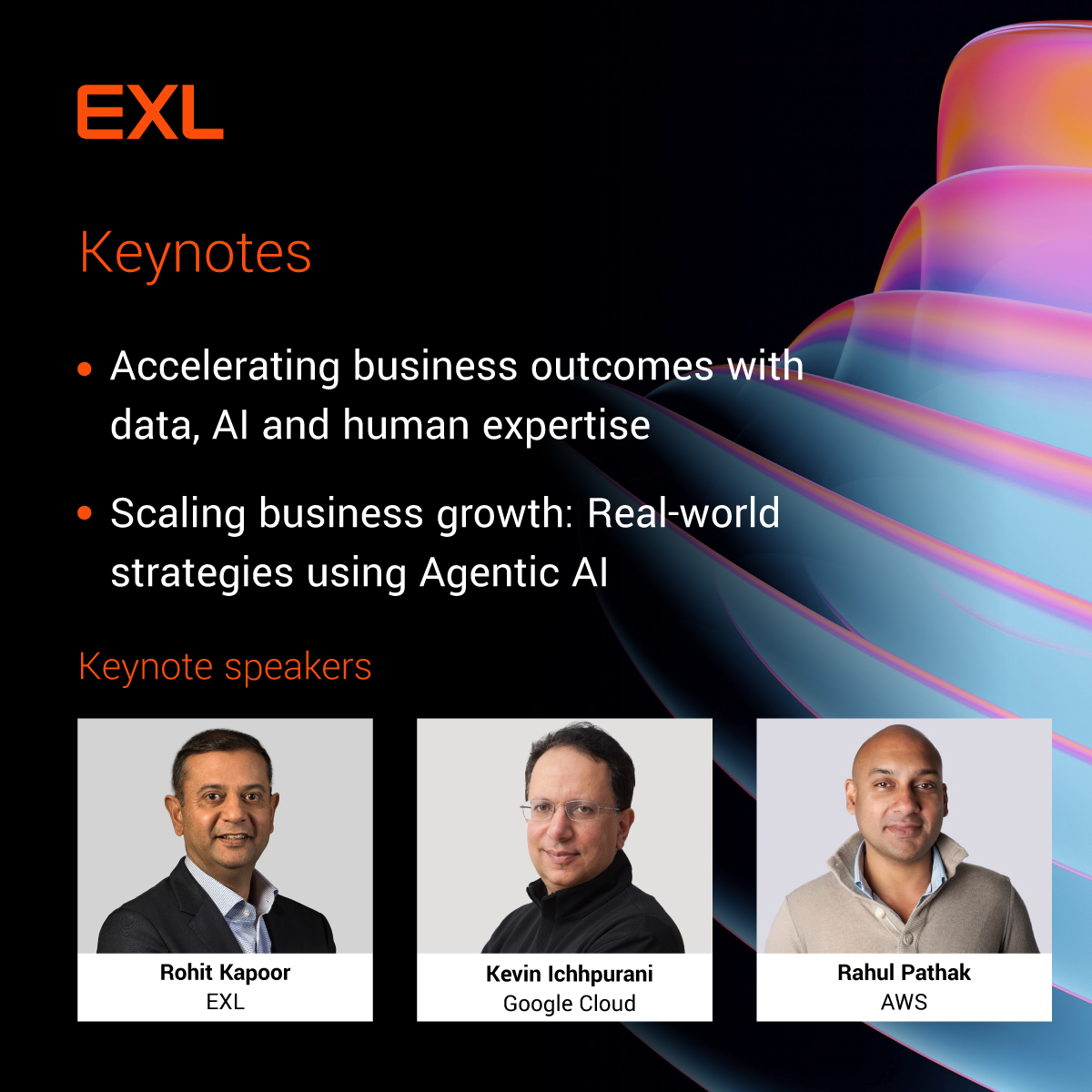 EXL

Keynotes

• Accelerating business outcomes with data, AI and human expertise

• Scaling business growth: Real-world strategies using Agentic AI

Keynote speakers

Rohit Kapoor
EXL

Kevin Ichhpurani
Google Cloud

Rahul Pathak
AWS